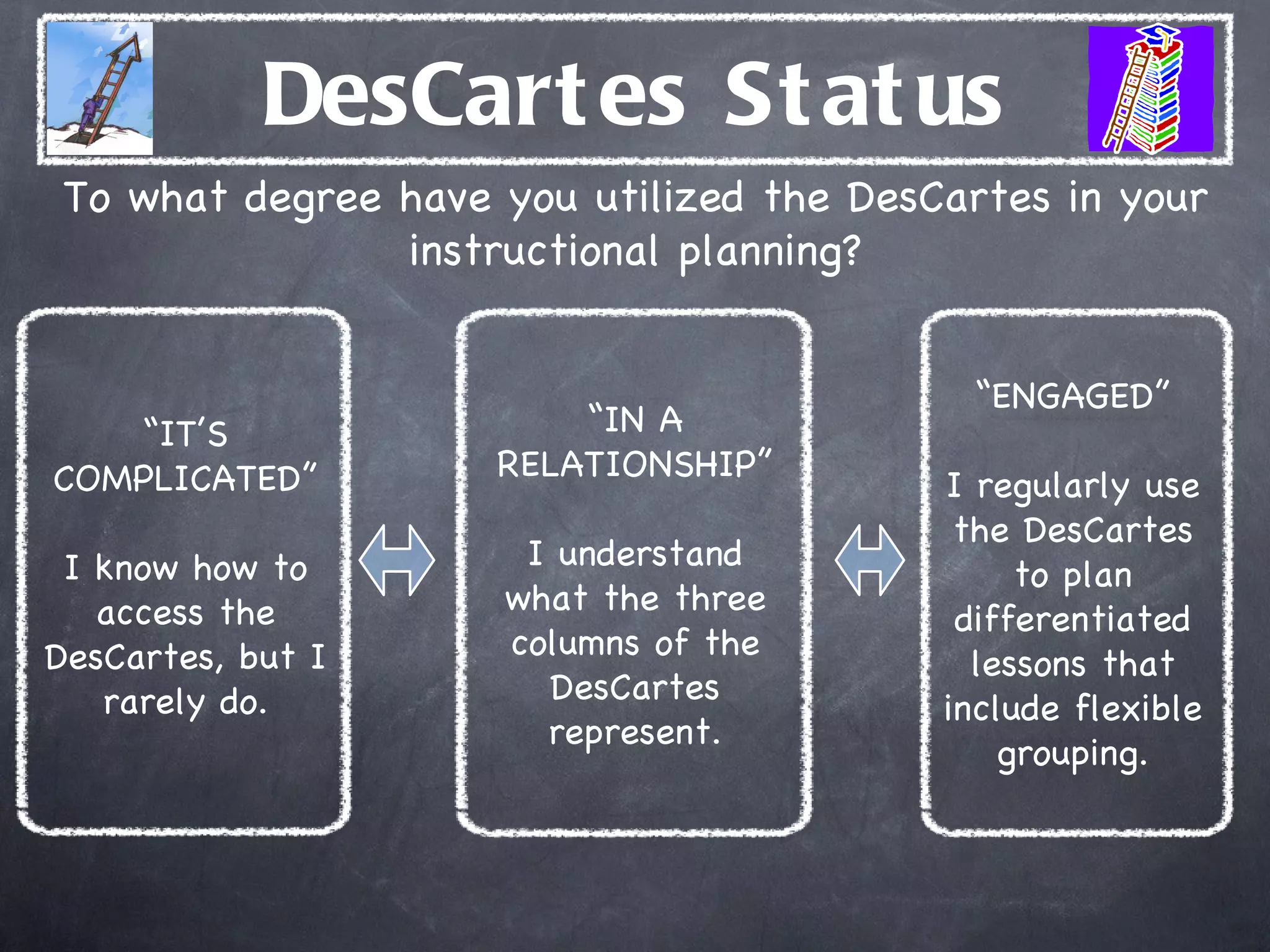 DesCartes Status

To what degree have you utilized the DesCartes in your instructional planning?

“IT’S COMPLICATED”

I know how to access the DesCartes, but I rarely do.

“IN A RELATIONSHIP”

I understand what the three columns of the DesCartes represent.

“ENGAGED”

I regularly use the DesCartes to plan differentiated lessons that include flexible grouping.